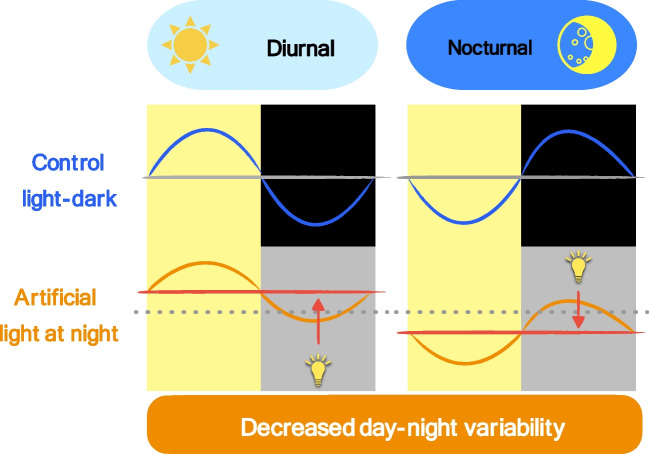 Diurnal

Nocturnal

Control light-dark

Artificial light at night

Decreased day-night variability